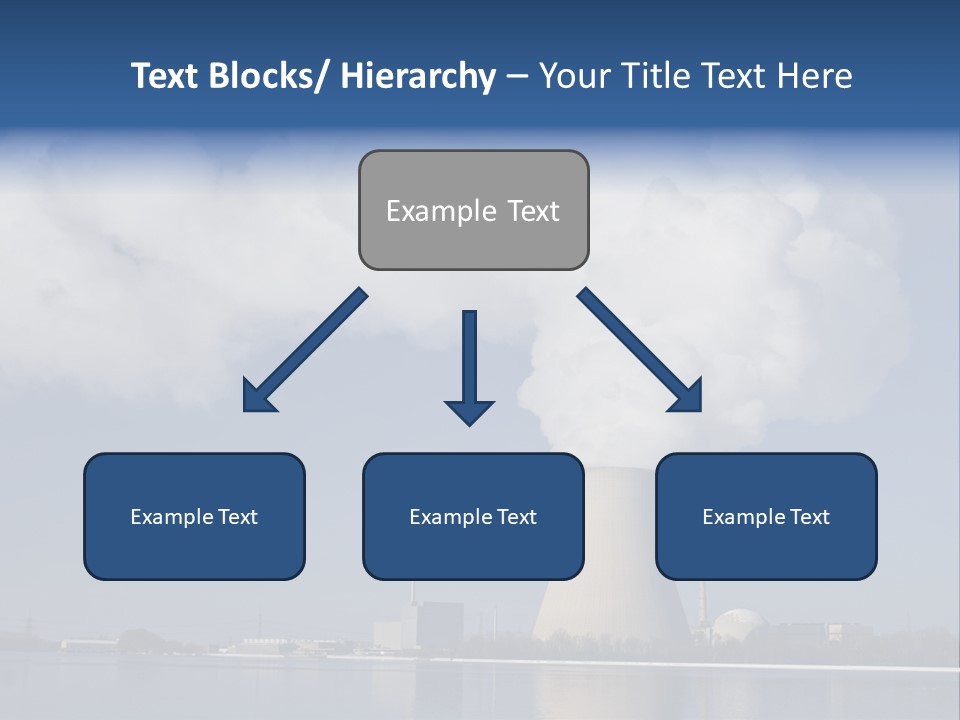 Text Blocks/ Hierarchy – Your Title Text Here

Example Text

Example Text

Example Text

Example Text